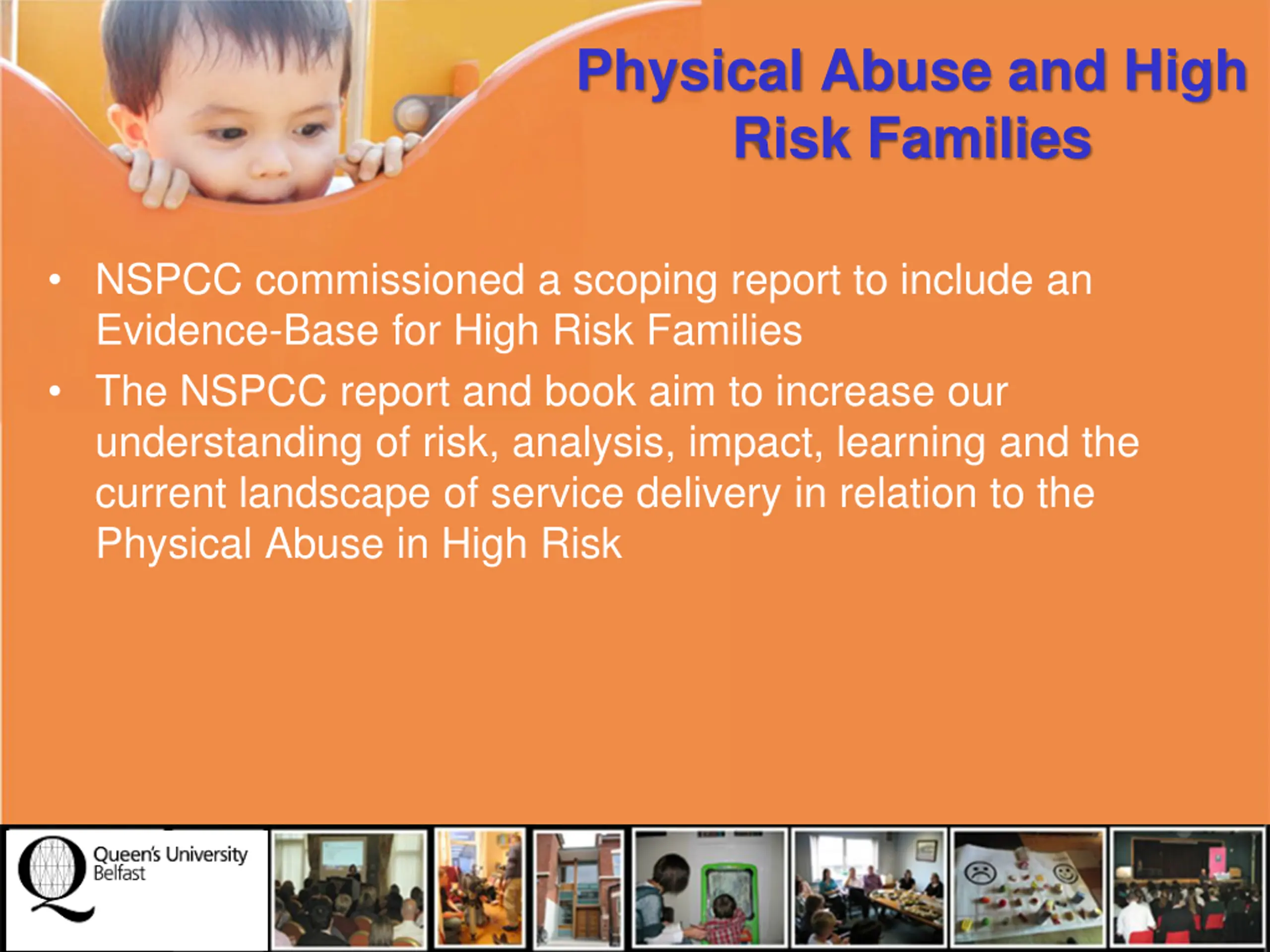 Physical Abuse and High Risk Families

• NSPCC commissioned a scoping report to include an Evidence-Base for High Risk Families
• The NSPCC report and book aim to increase our understanding of risk, analysis, impact, learning and the current landscape of service delivery in relation to the Physical Abuse in High Risk

Queen's University Belfast